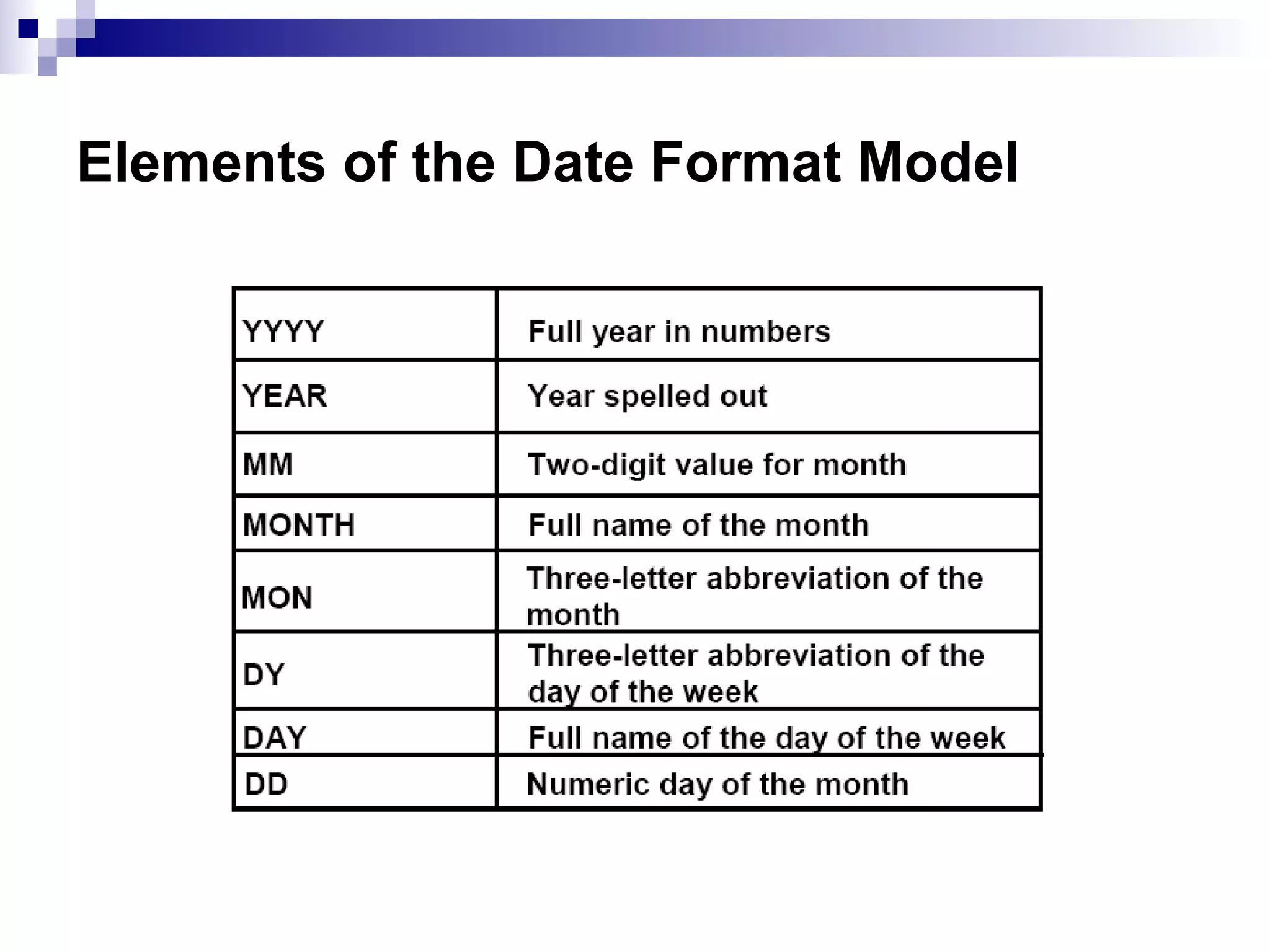 Elements of the Date Format Model

| YYYY | Full year in numbers |
|---|---|
| YEAR | Year spelled out |
| MM | Two-digit value for month |
| MONTH | Full name of the month |
| MON | Three-letter abbreviation of the month |
| DY | Three-letter abbreviation of the day of the week |
| DAY | Full name of the day of the week |
| DD | Numeric day of the month |